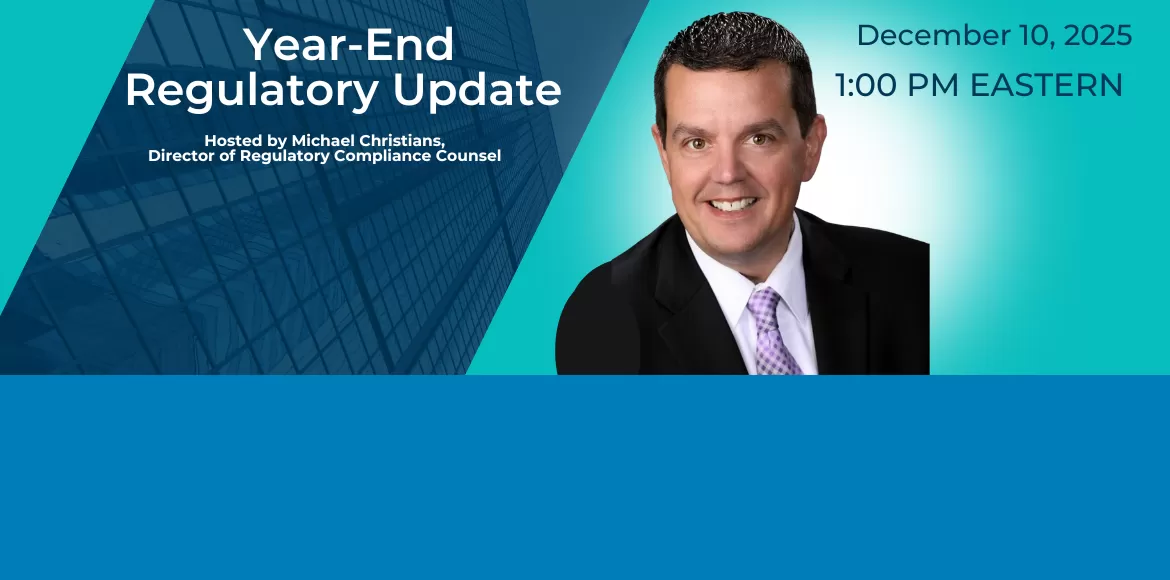 Year-End
Regulatory Update

Hosted by Michael Christians,
Director of Regulatory Compliance Counsel

December 10, 2025

1:00 PM EASTERN